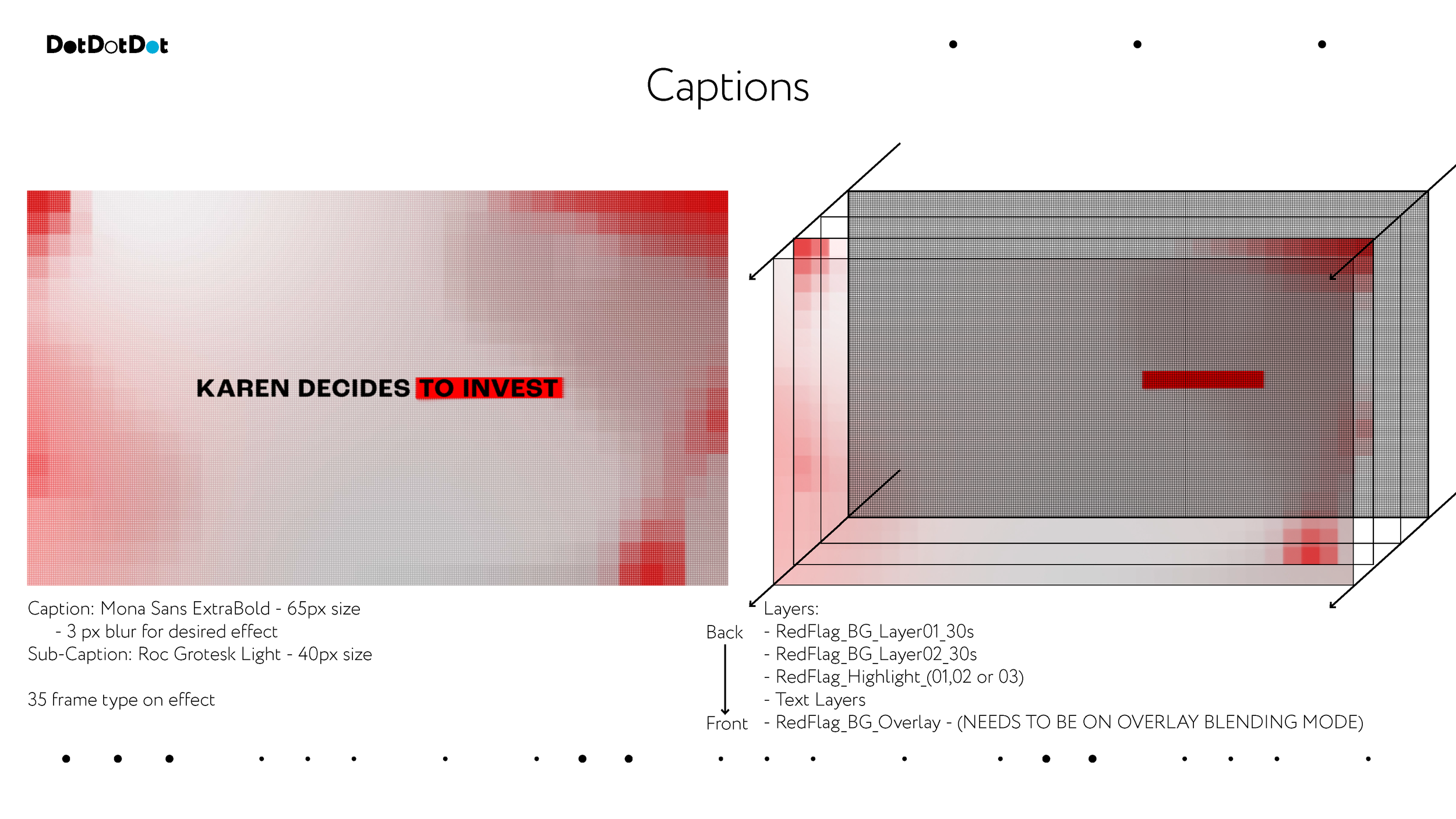 DotDotDot

Captions

KAREN DECIDES TO INVEST

Caption: Mona Sans ExtraBold - 65px size
- 3 px blur for desired effect
Sub-Caption: Roc Grotesk Light - 40px size

35 frame type on effect

Layers:
Back
- RedFlag_BG_Layer01_30s
- RedFlag_BG_Layer02_30s
- RedFlag_Highlight_(01,02 or 03)
- Text Layers
Front
- RedFlag_BG_Overlay - (NEEDS TO BE ON OVERLAY BLENDING MODE)